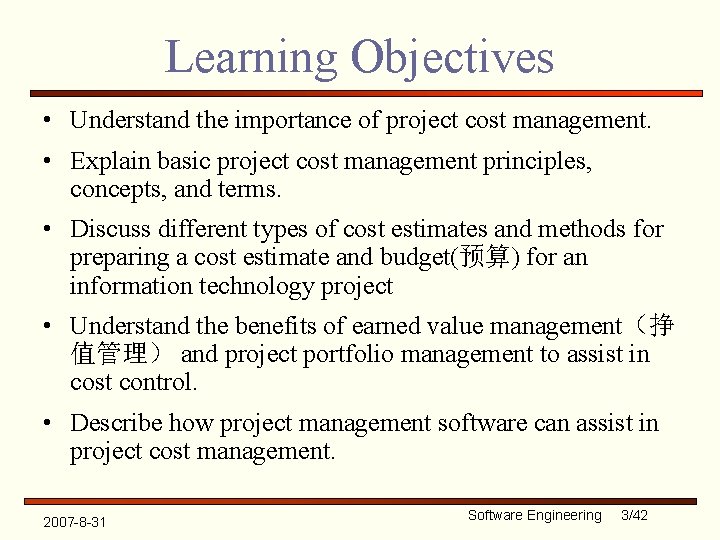 Learning Objectives

• Understand the importance of project cost management.

• Explain basic project cost management principles, concepts, and terms.

• Discuss different types of cost estimates and methods for preparing a cost estimate and budget(预算) for an information technology project

• Understand the benefits of earned value management（挣值管理） and project portfolio management to assist in cost control.

• Describe how project management software can assist in project cost management.

2007-8-31

Software Engineering 3/42